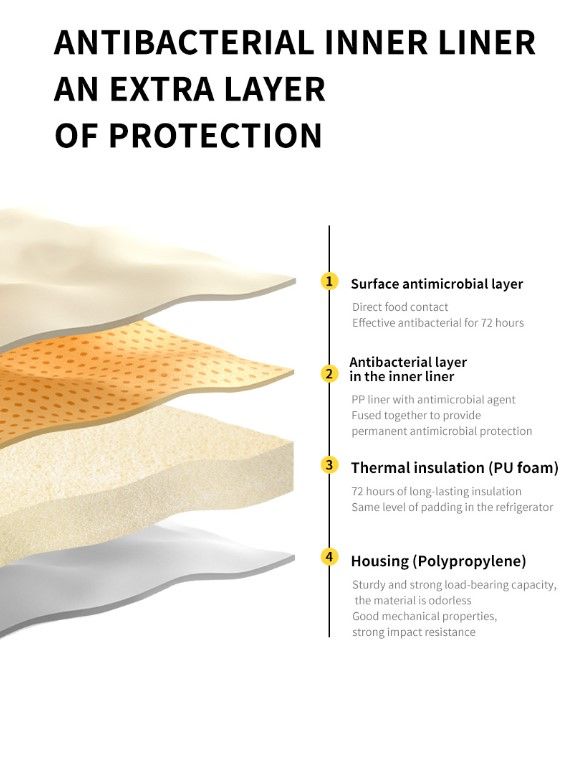 ANTIBACTERIAL INNER LINER
AN EXTRA LAYER
OF PROTECTION

1 Surface antimicrobial layer

Direct food contact
Effective antibacterial for 72 hours

2 Antibacterial layer in the inner liner

PP liner with antimicrobial agent
Fused together to provide permanent antimicrobial protection

3 Thermal insulation (PU foam)

72 hours of long-lasting insulation
Same level of padding in the refrigerator

4 Housing (Polypropylene)

Sturdy and strong load-bearing capacity, the material is odorless
Good mechanical properties, strong impact resistance